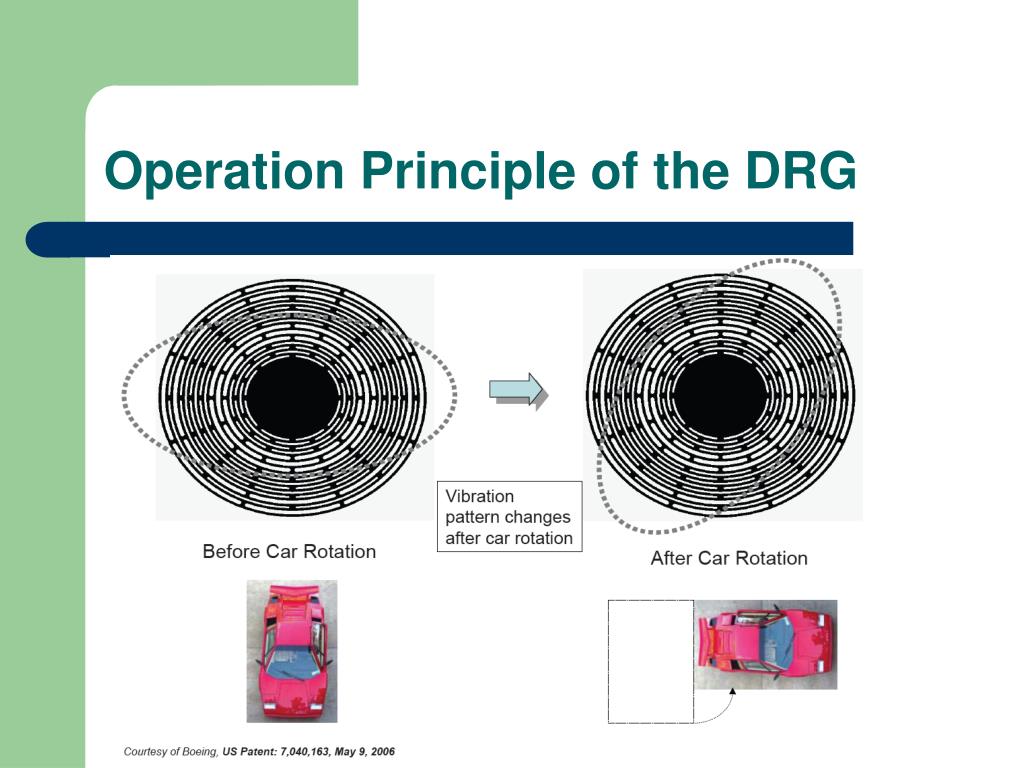 Operation Principle of the DRG

Vibration pattern changes after car rotation

Before Car Rotation

After Car Rotation

Courtesy of Boeing, US Patent: 7,040,163, May 9, 2006